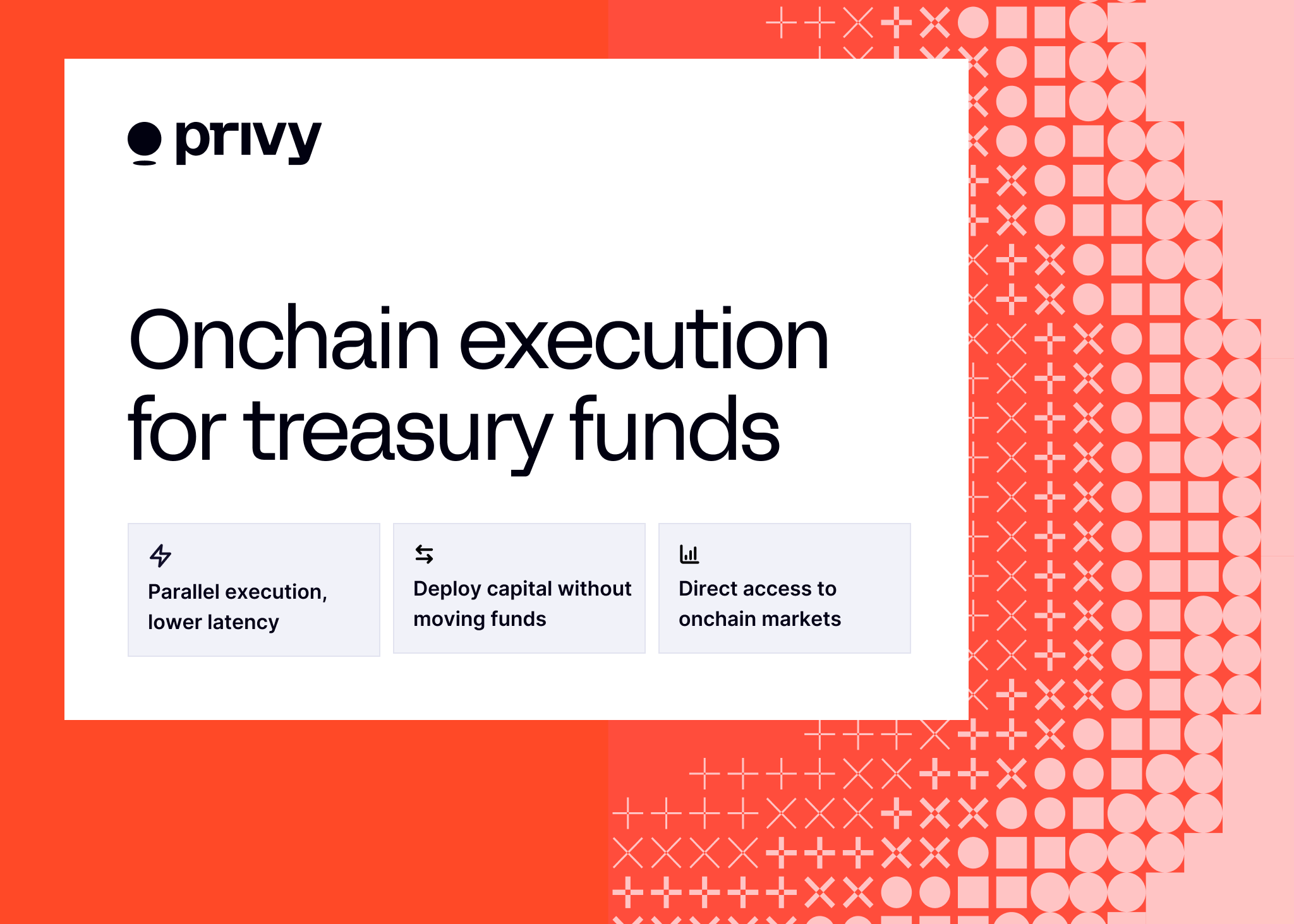 privy

Onchain execution for treasury funds

Parallel execution, lower latency

Deploy capital without moving funds

Direct access to onchain markets